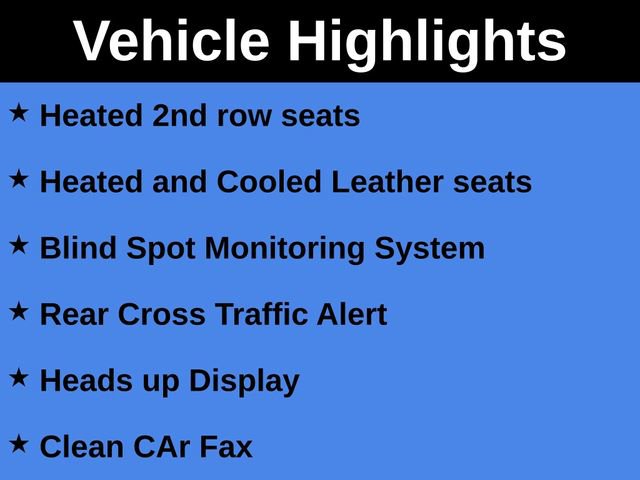 Vehicle Highlights

★ Heated 2nd row seats

★ Heated and Cooled Leather seats

★ Blind Spot Monitoring System

★ Rear Cross Traffic Alert

★ Heads up Display

★ Clean CAr Fax